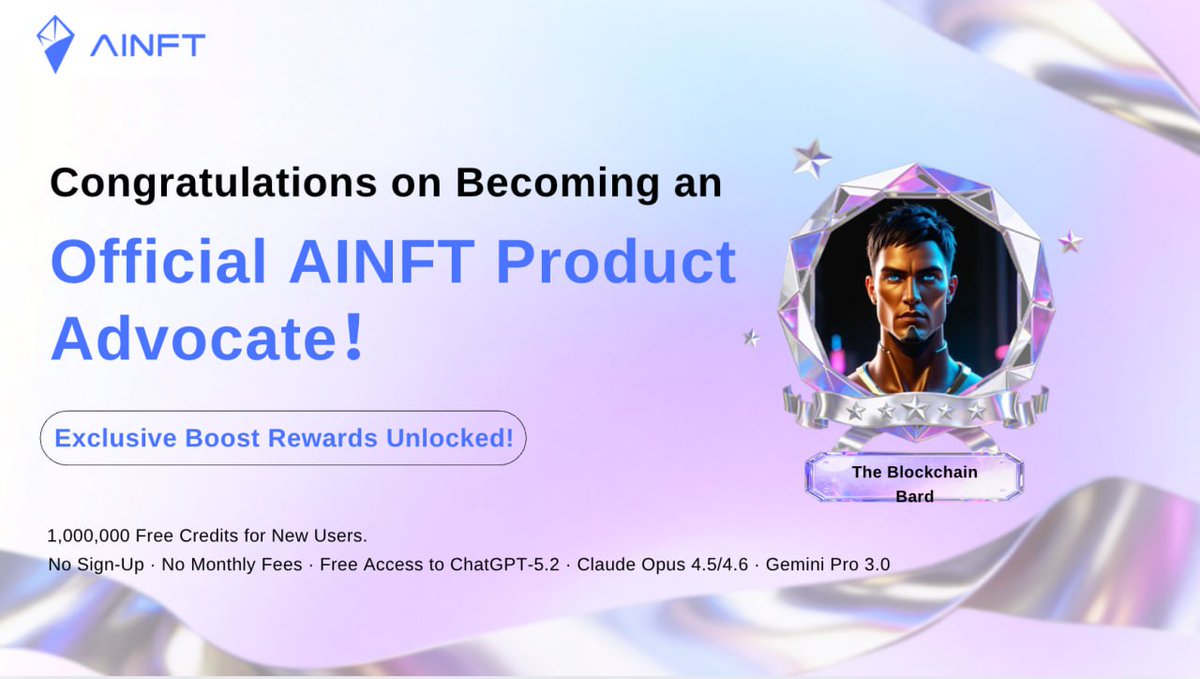 AINFT

Congratulations on Becoming an

Official AINFT Product Advocate!

Exclusive Boost Rewards Unlocked!

The Blockchain Bard

1,000,000 Free Credits for New Users.

No Sign-Up · No Monthly Fees · Free Access to ChatGPT-5.2 · Claude Opus 4.5/4.6 · Gemini Pro 3.0